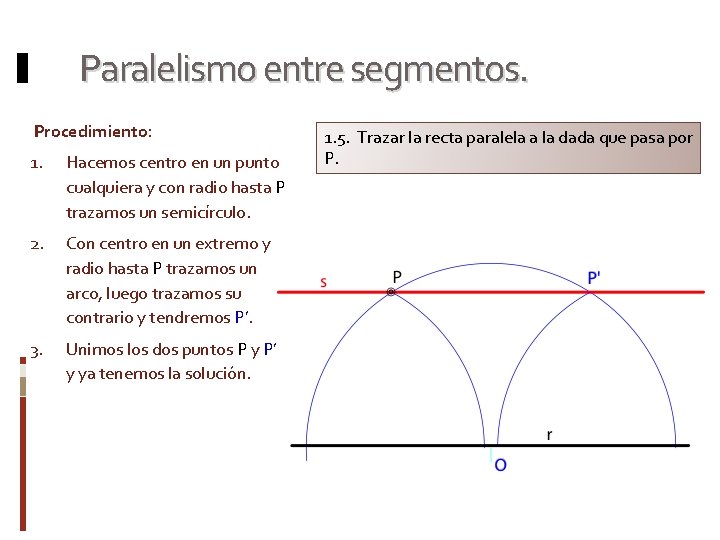 Paralelismo entre segmentos.

Procedimiento:

1. Hacemos centro en un punto cualquiera y con radio hasta P trazamos un semicírculo.

2. Con centro en un extremo y radio hasta P trazamos un arco, luego trazamos su contrario y tendremos P'.

3. Unimos los dos puntos P y P' y ya tenemos la solución.

1.5. Trazar la recta paralela a la dada que pasa por P.

s
P
P'
r
O